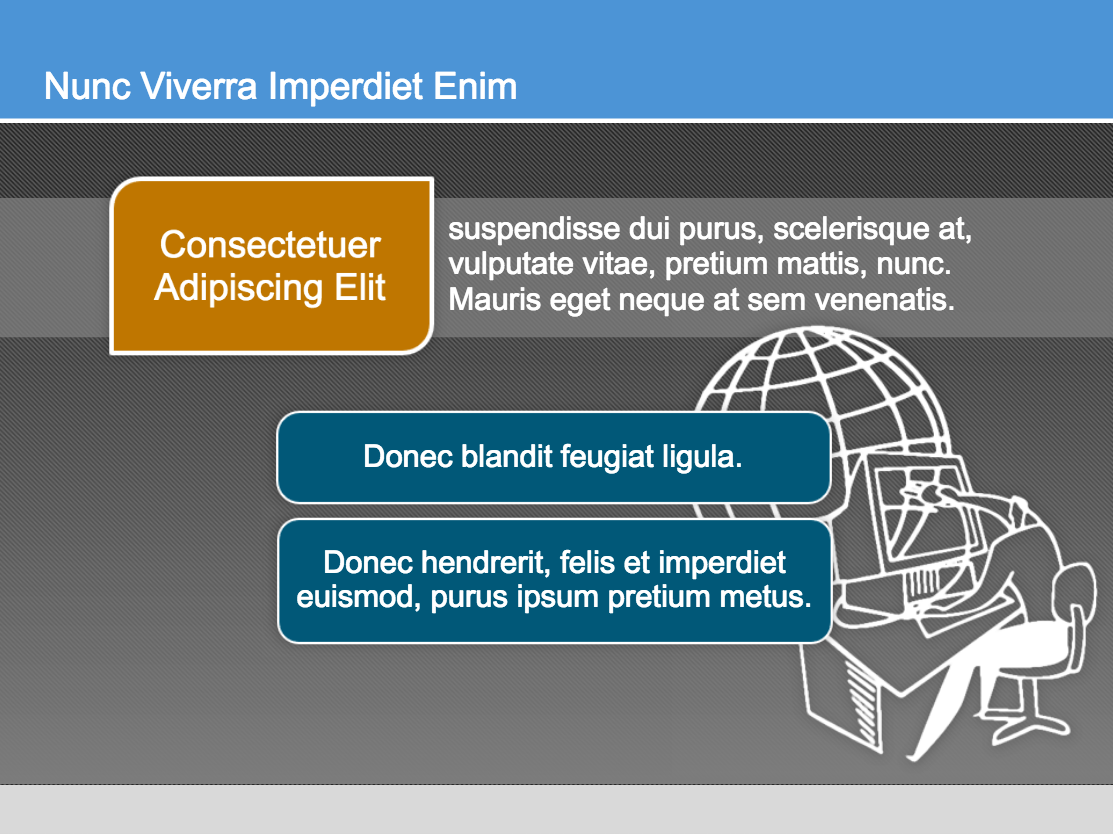 Nunc Viverra Imperdiet Enim

Consectetuer Adipiscing Elit

suspendisse dui purus, scelerisque at, vulputate vitae, pretium mattis, nunc. Mauris eget neque at sem venenatis.

Donec blandit feugiat ligula.

Donec hendrerit, felis et imperdiet euismod, purus ipsum pretium metus.